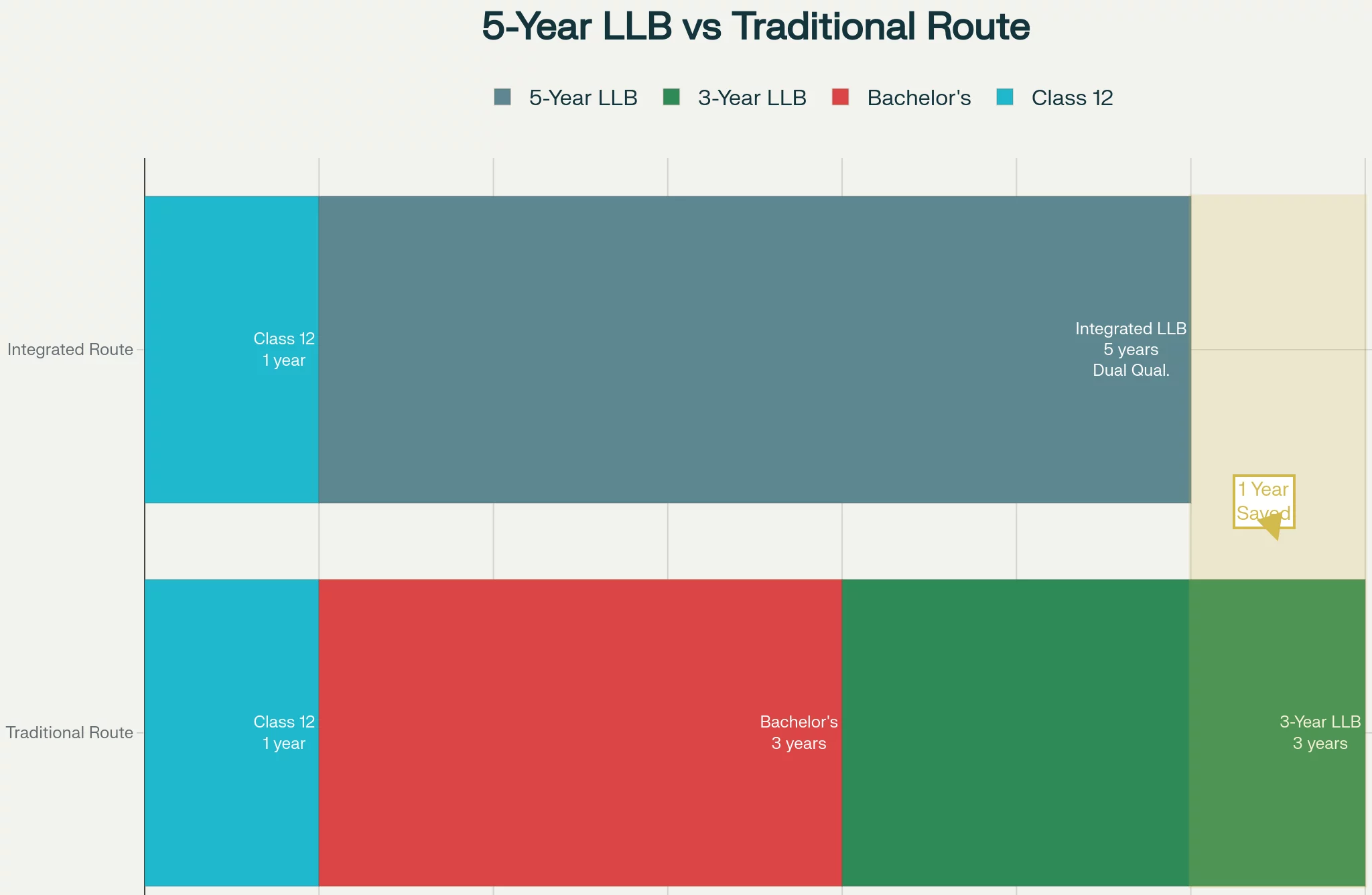 5-Year LLB vs Traditional Route

5-Year LLB 3-Year LLB Bachelor's Class 12

Integrated Route

Class 12
1 year

Integrated LLB
5 years
Dual Qual.

1 Year
Saved

Traditional Route

Class 12
1 year

Bachelor's
3 years

3-Year LLB
3 years